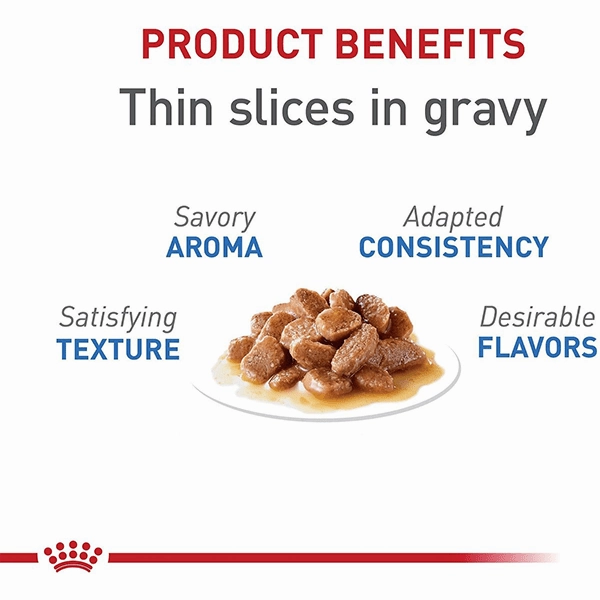 PRODUCT BENEFITS
Thin slices in gravy

Savory
AROMA

Adapted
CONSISTENCY

Satisfying
TEXTURE

Desirable
FLAVORS